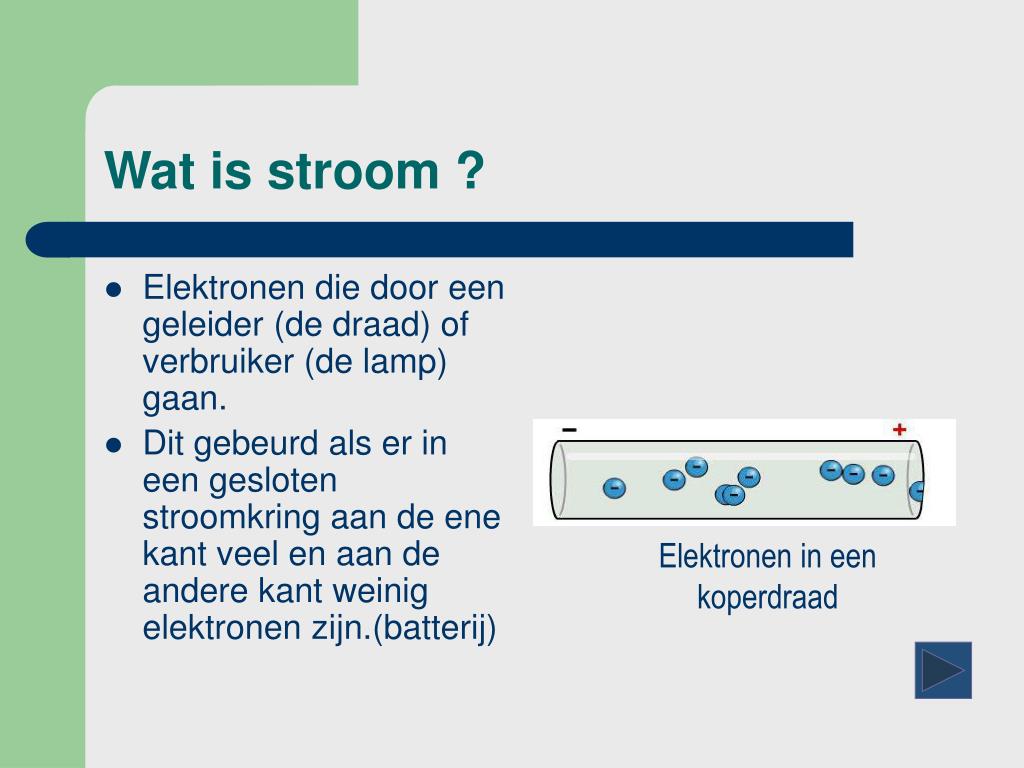 Wat is stroom ?

- Elektronen die door een geleider (de draad) of verbruiker (de lamp) gaan.
- Dit gebeurd als er in een gesloten stroomkring aan de ene kant veel en aan de andere kant weinig elektronen zijn.(batterij)

−
+
-
-
-
-
-
-
-
-
-
-

Elektronen in een koperdraad